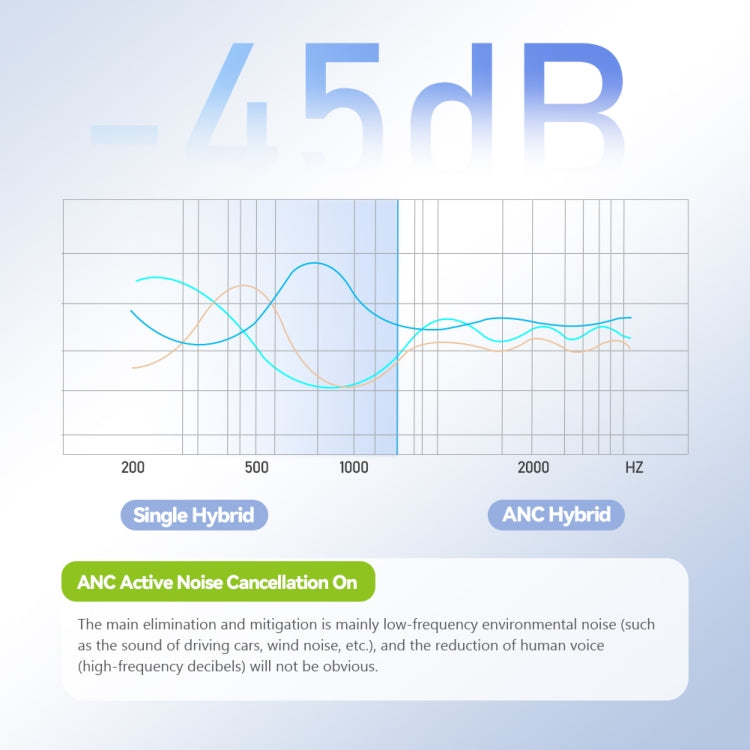 -45dB

200 500 1000 2000 HZ

Single Hybrid

ANC Hybrid

ANC Active Noise Cancellation On

The main elimination and mitigation is mainly low-frequency environmental noise (such as the sound of driving cars, wind noise, etc.), and the reduction of human voice (high-frequency decibels) will not be obvious.